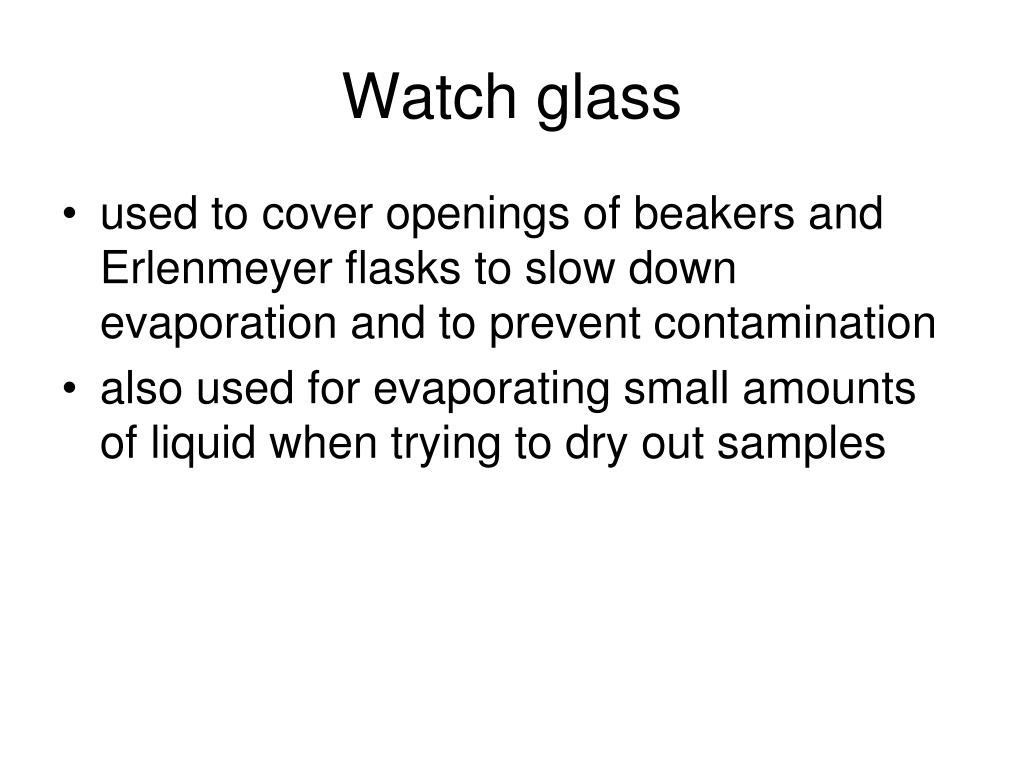 Watch glass

• used to cover openings of beakers and Erlenmeyer flasks to slow down evaporation and to prevent contamination
• also used for evaporating small amounts of liquid when trying to dry out samples